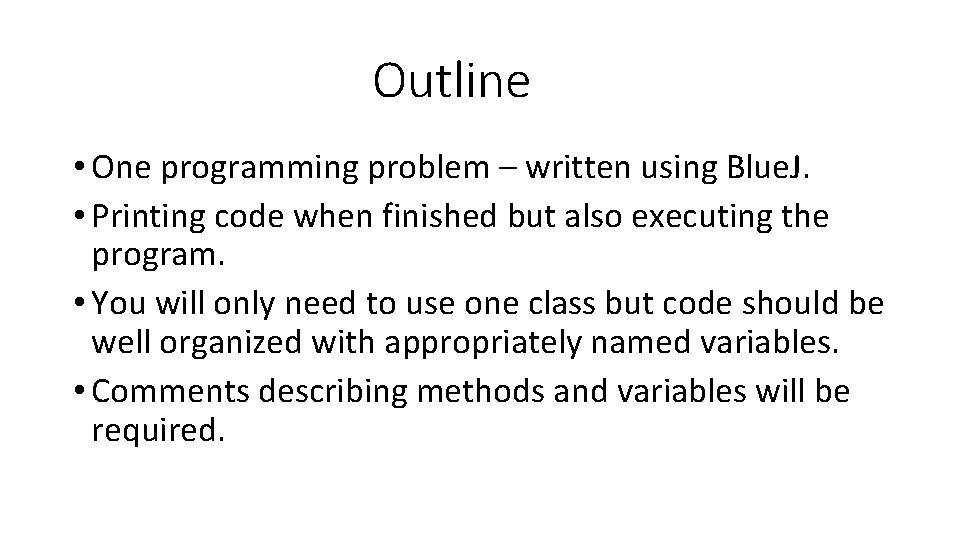 Outline

• One programming problem – written using BlueJ.

• Printing code when finished but also executing the program.

• You will only need to use one class but code should be well organized with appropriately named variables.

• Comments describing methods and variables will be required.